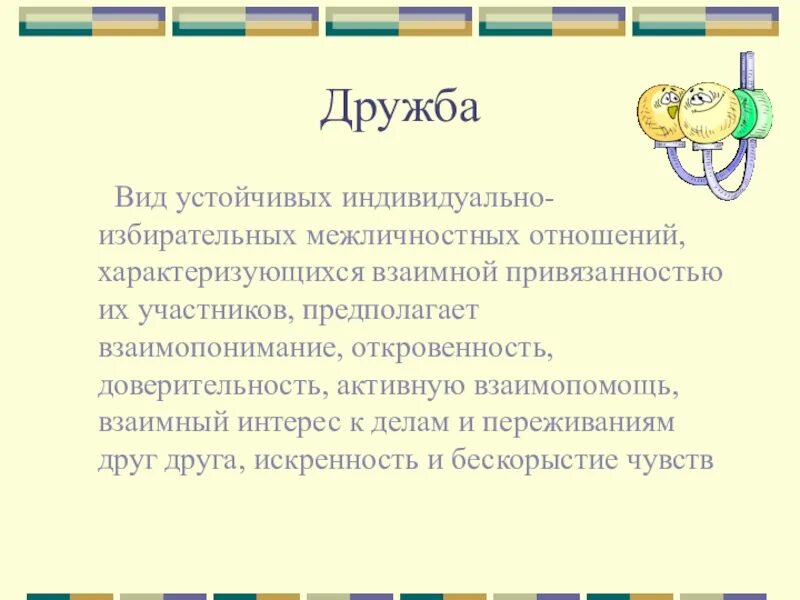 Дружба

Вид устойчивых индивидуально-избирательных межличностных отношений, характеризующихся взаимной привязанностью их участников, предполагает взаимопонимание, откровенность, доверительность, активную взаимопомощь, взаимный интерес к делам и переживаниям друг друга, искренность и бескорыстие чувств